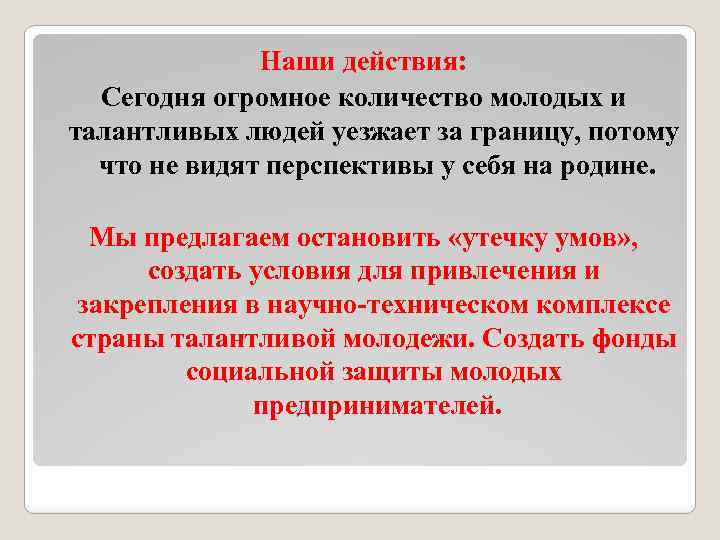 Наши действия:
Сегодня огромное количество молодых и талантливых людей уезжает за границу, потому что не видят перспективы у себя на родине.

Мы предлагаем остановить «утечку умов», создать условия для привлечения и закрепления в научно-техническом комплексе страны талантливой молодежи. Создать фонды социальной защиты молодых предпринимателей.